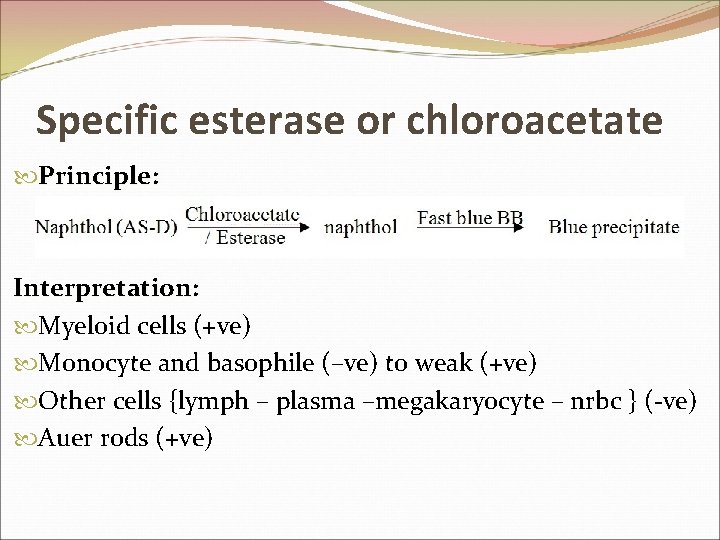 Specific esterase or chloroacetate

Principle:

Naphthol (AS-D) $\xrightarrow[\text{/ Esterase}]{\text{Chloroacetate}}$ naphthol $\xrightarrow{\text{Fast blue BB}}$ Blue precipitate

Interpretation:

Myeloid cells (+ve)

Monocyte and basophile (–ve) to weak (+ve)

Other cells {lymph – plasma –megakaryocyte – nrbc } (-ve)

Auer rods (+ve)